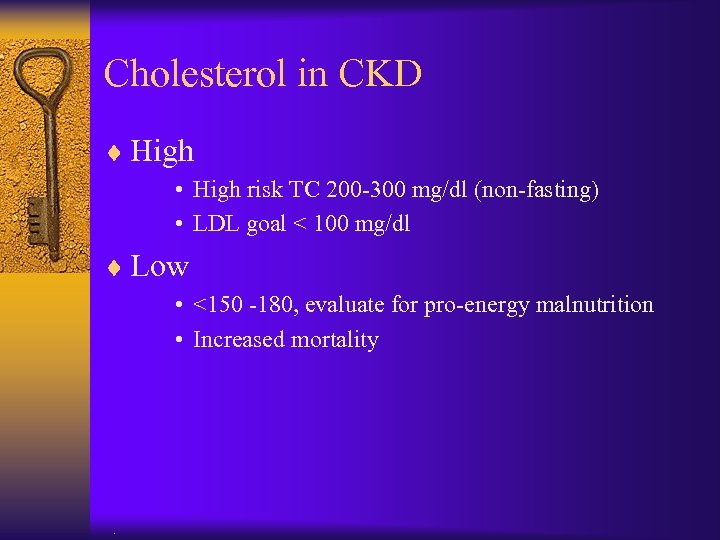 Cholesterol in CKD

♦ High
• High risk TC 200-300 mg/dl (non-fasting)
• LDL goal < 100 mg/dl

♦ Low
• <150 -180, evaluate for pro-energy malnutrition
• Increased mortality